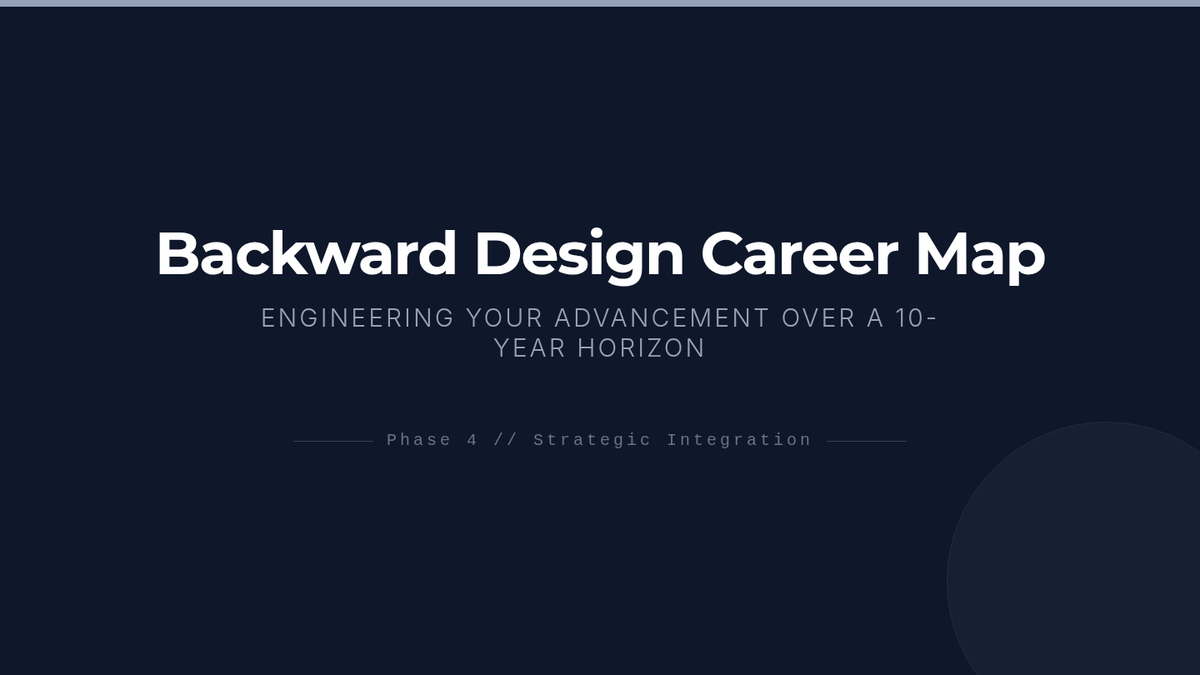 Backward Design Career Map

ENGINEERING YOUR ADVANCEMENT OVER A 10-YEAR HORIZON

Phase 4 // Strategic Integration